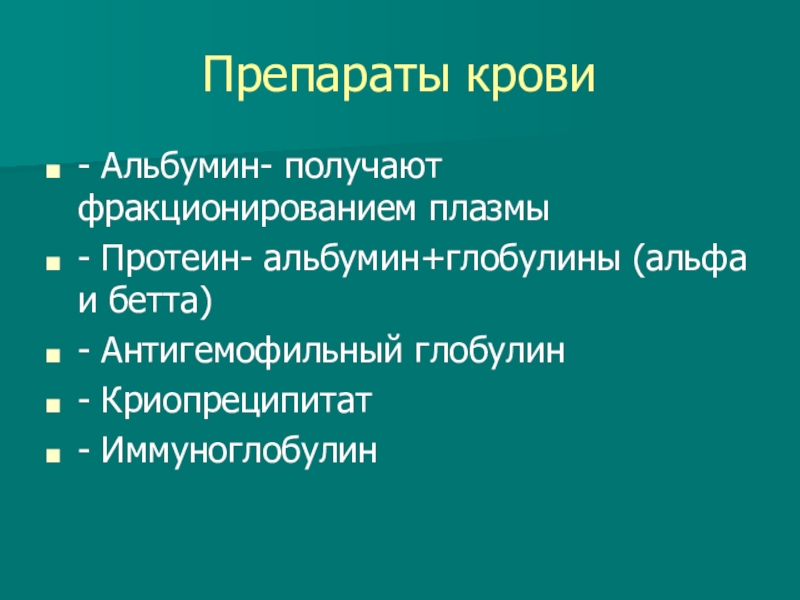 Препараты крови

- Альбумин- получают фракционированием плазмы
- Протеин- альбумин+глобулины (альфа и бетта)
- Антигемофильный глобулин
- Криопреципитат
- Иммуноглобулин